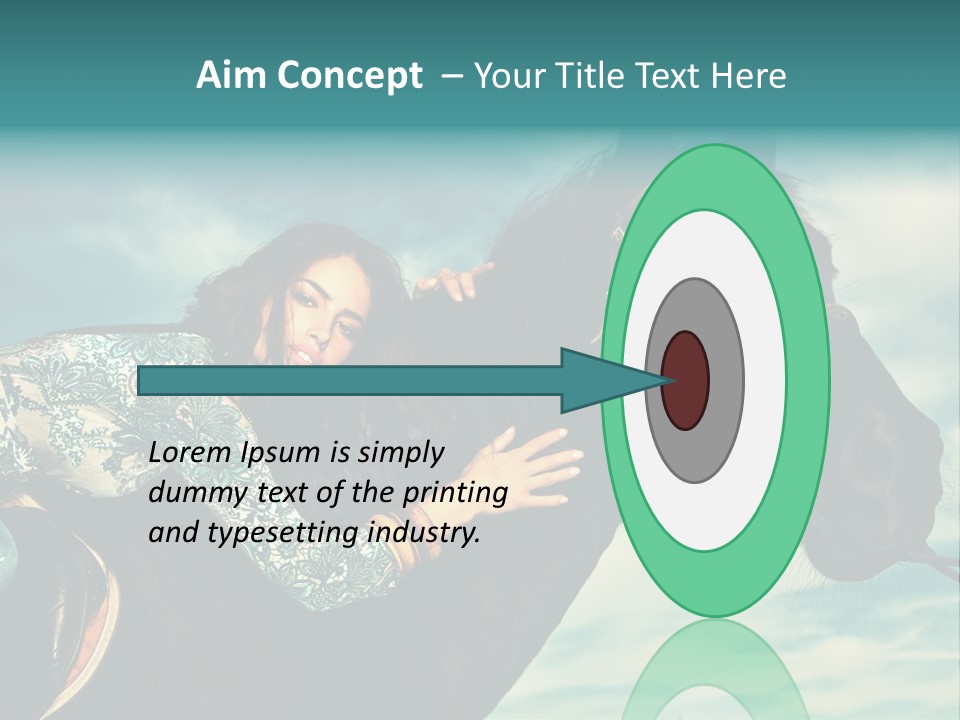 Aim Concept – Your Title Text Here

Lorem Ipsum is simply dummy text of the printing and typesetting industry.